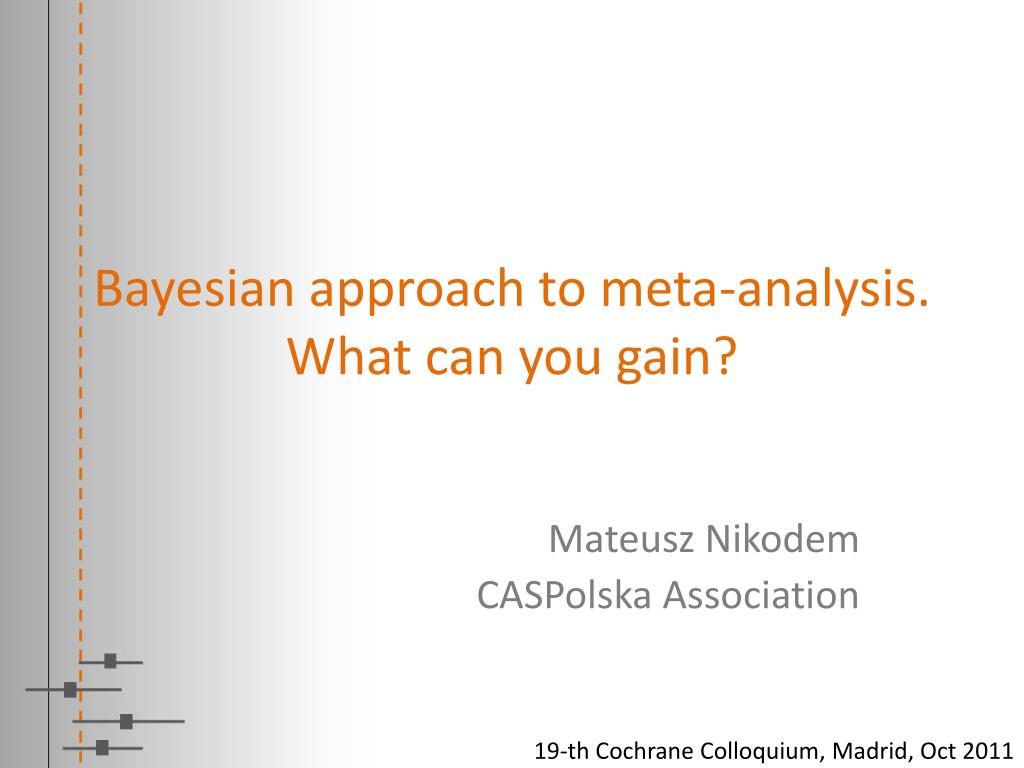 Bayesian approach to meta-analysis. What can you gain?

Mateusz Nikodem
CASPolska Association

19-th Cochrane Colloquium, Madrid, Oct 2011